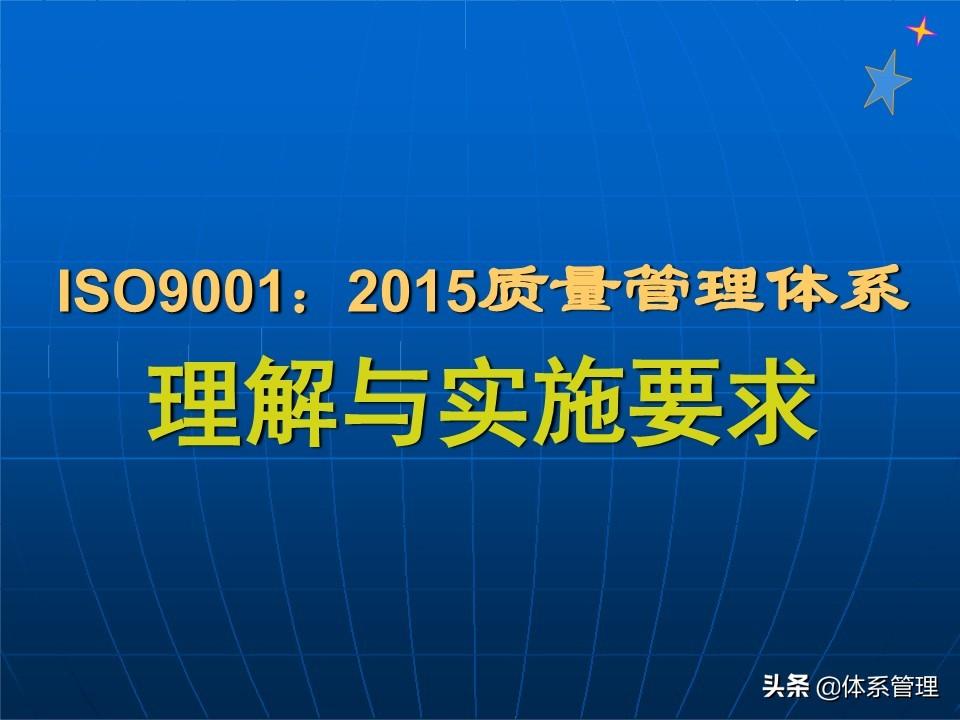 ISO9001：2015质量管理体系

理解与实施要求

头条 @体系管理